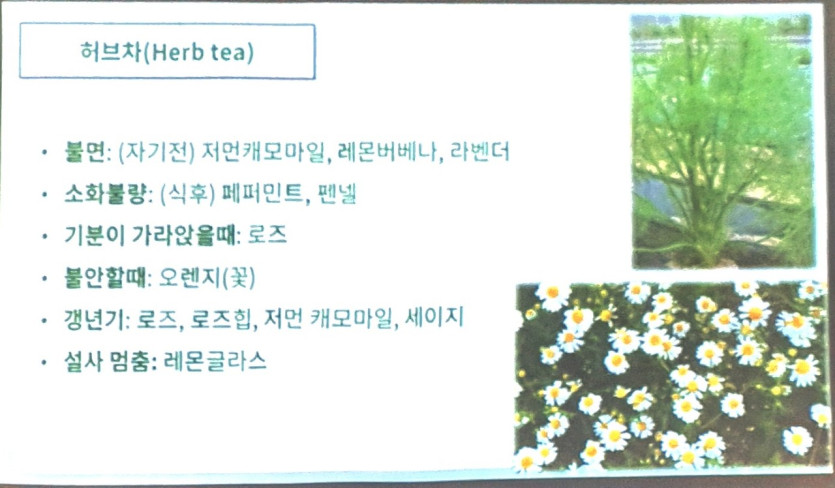 허브차(Herb tea)

• 불면: (자기전) 저먼캐모마일, 레몬버베나, 라벤더
• 소화불량: (식후) 페퍼민트, 펜넬
• 기분이 가라앉을때: 로즈
• 불안할때: 오렌지(꽃)
• 갱년기: 로즈, 로즈힙, 저먼 캐모마일, 세이지
• 설사 멈춤: 레몬글라스